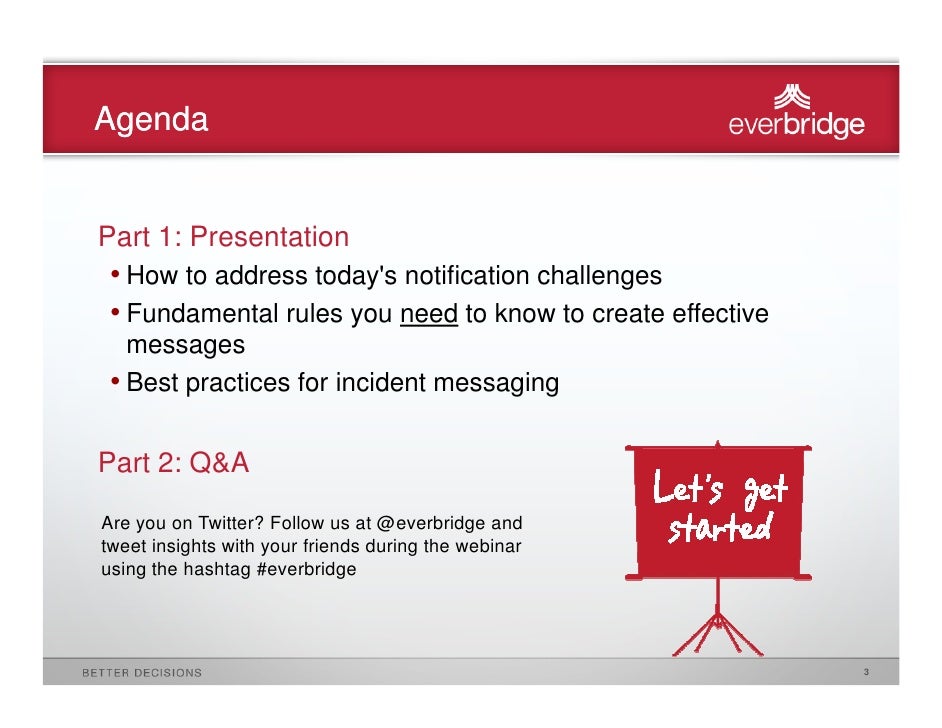 Agenda

everbridge

Part 1: Presentation

• How to address today's notification challenges
• Fundamental rules you need to know to create effective messages
• Best practices for incident messaging

Part 2: Q&A

Are you on Twitter? Follow us at @everbridge and tweet insights with your friends during the webinar using the hashtag #everbridge

Let's get started

BETTER DECISIONS

3